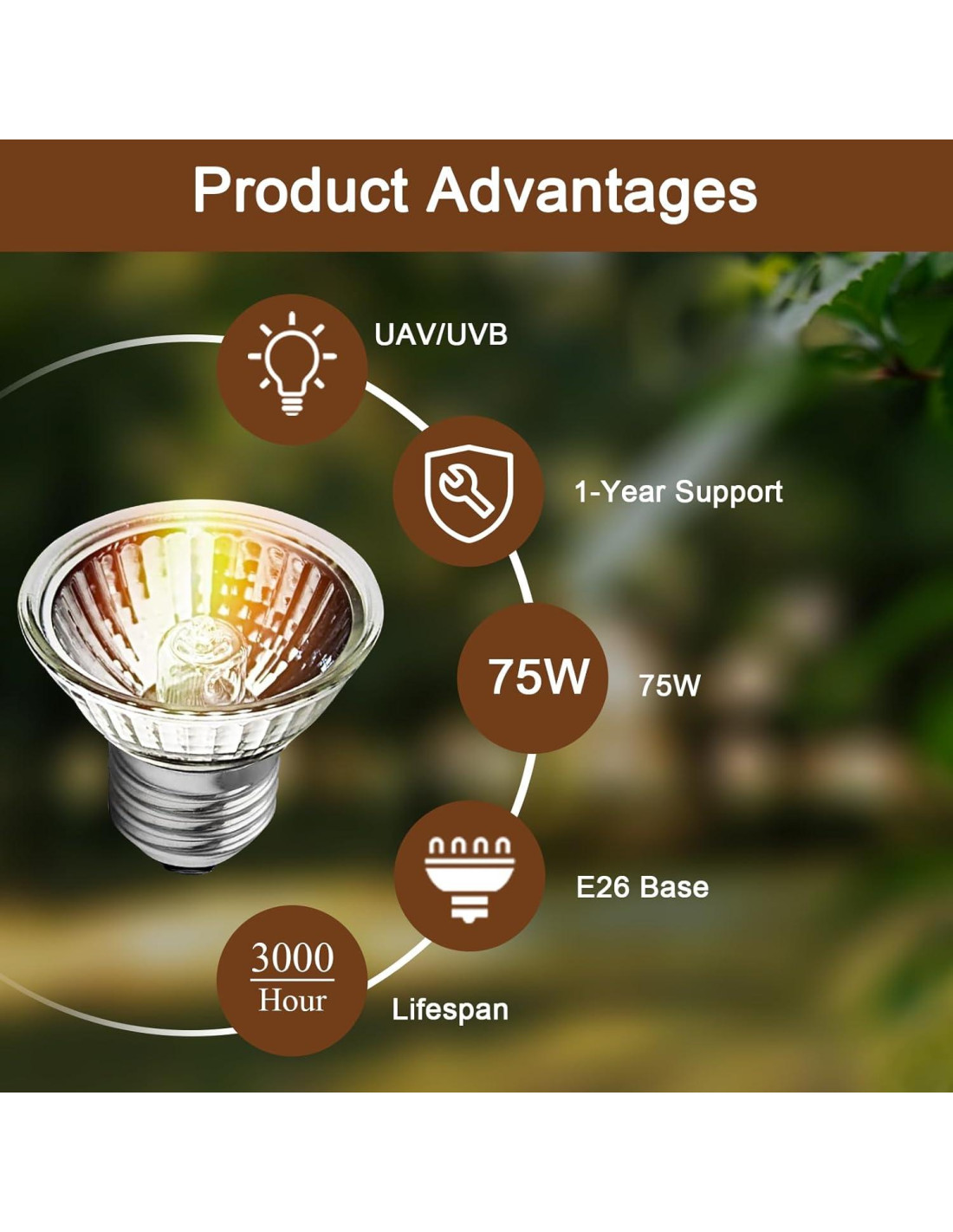 Product Advantages

UAV/UVB

1-Year Support

75W

75W

E26 Base

3000
Hour

Lifespan